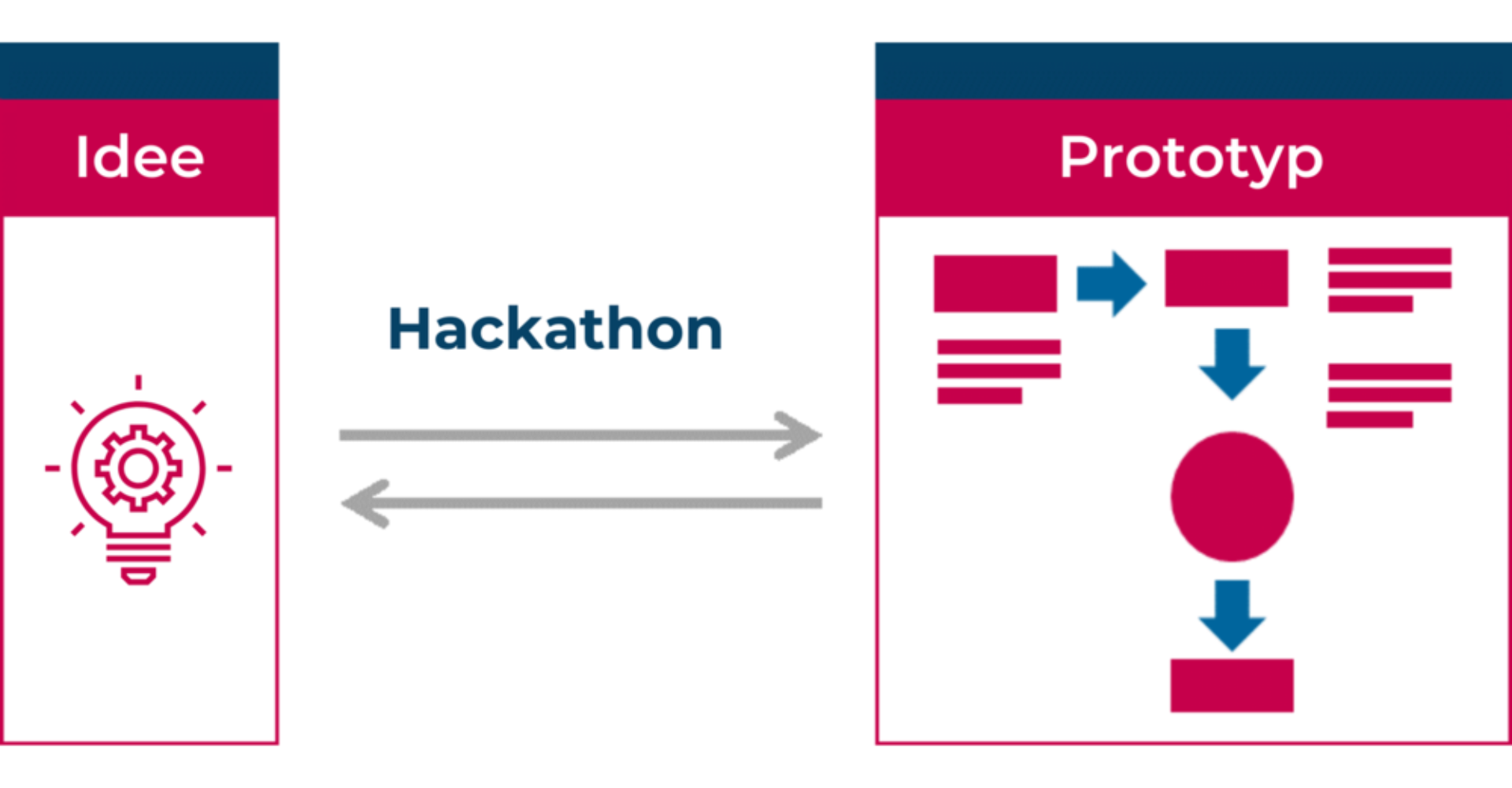 Idee

Hackathon

Prototyp